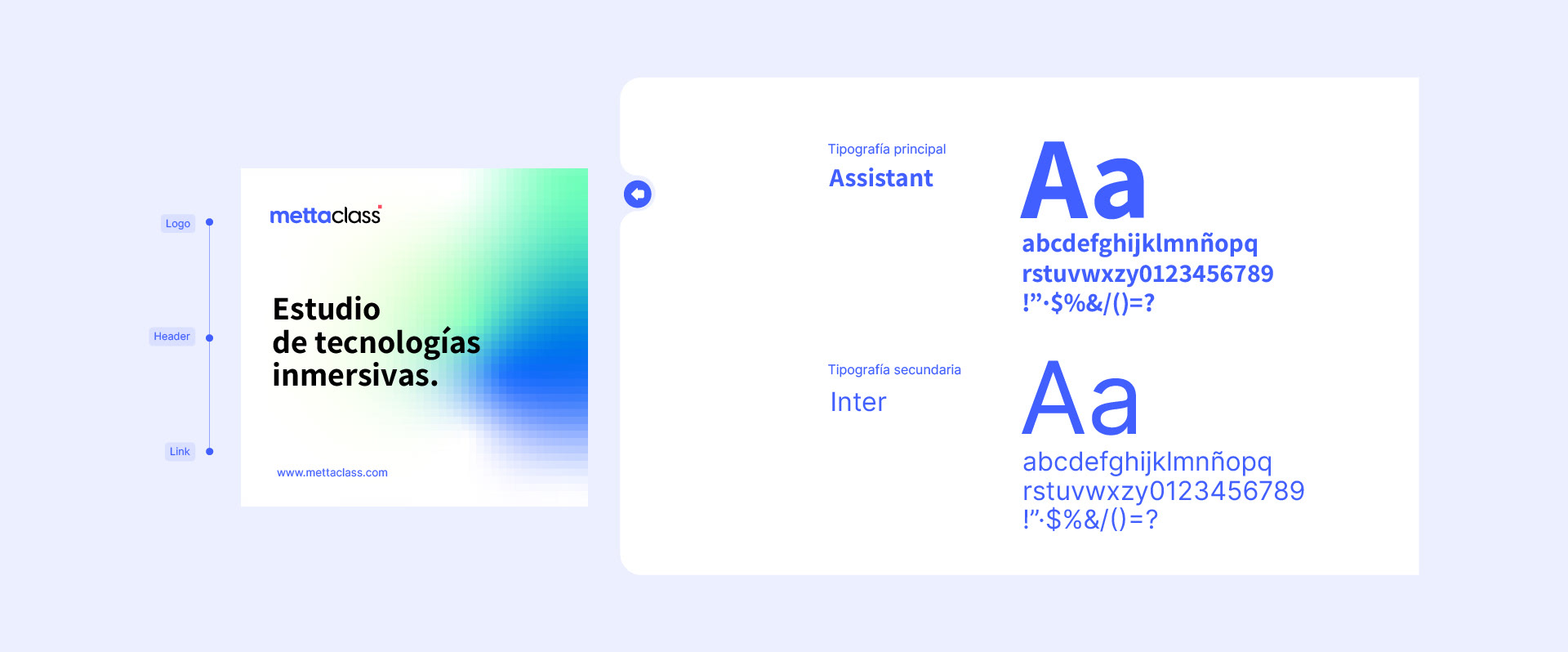 Logo

Header

Link

mettaclass

Estudio de tecnologías inmersivas.

www.mettaclass.com

Tipografía principal

Assistant

Aa

abcdefghijklmnñopq
rstuvwxzy0123456789
!”·$%&/()=?

Tipografía secundaria

Inter

Aa

abcdefghijklmnñopq
rstuvwxzy0123456789
!”·$%&/()=?